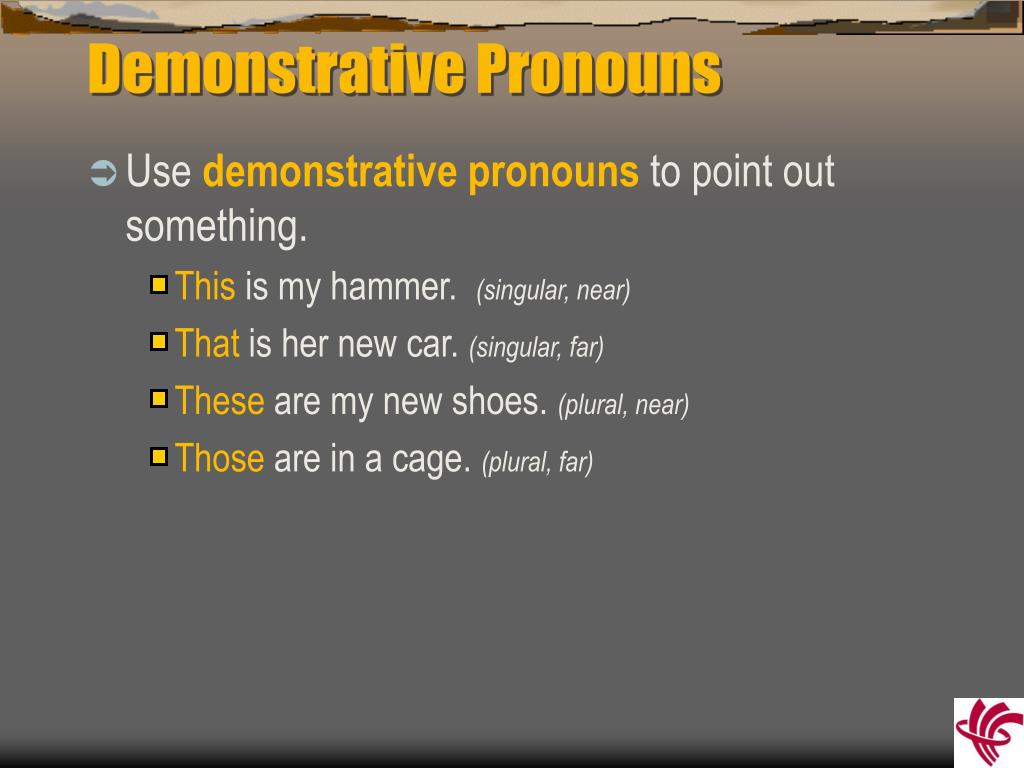 Demonstrative Pronouns

Use demonstrative pronouns to point out something.

This is my hammer. (singular, near)

That is her new car. (singular, far)

These are my new shoes. (plural, near)

Those are in a cage. (plural, far)